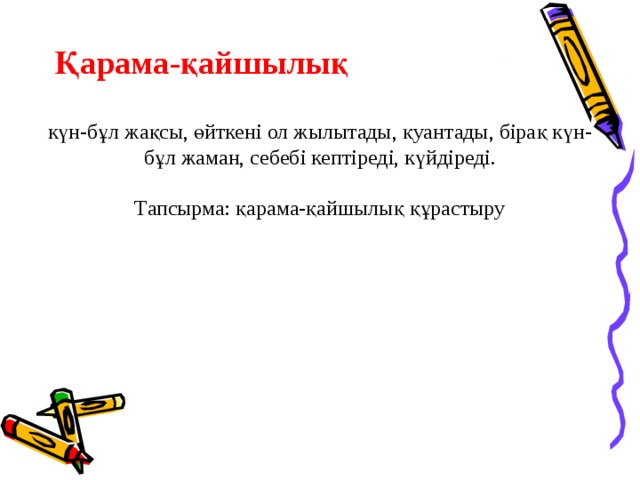 Қарама-қайшылық

күн-бұл жақсы, өйткені ол жылытады, қуантады, бірақ күн-бұл жаман, себебі кептіреді, күйдіреді.

Тапсырма: қарама-қайшылық құрастыру